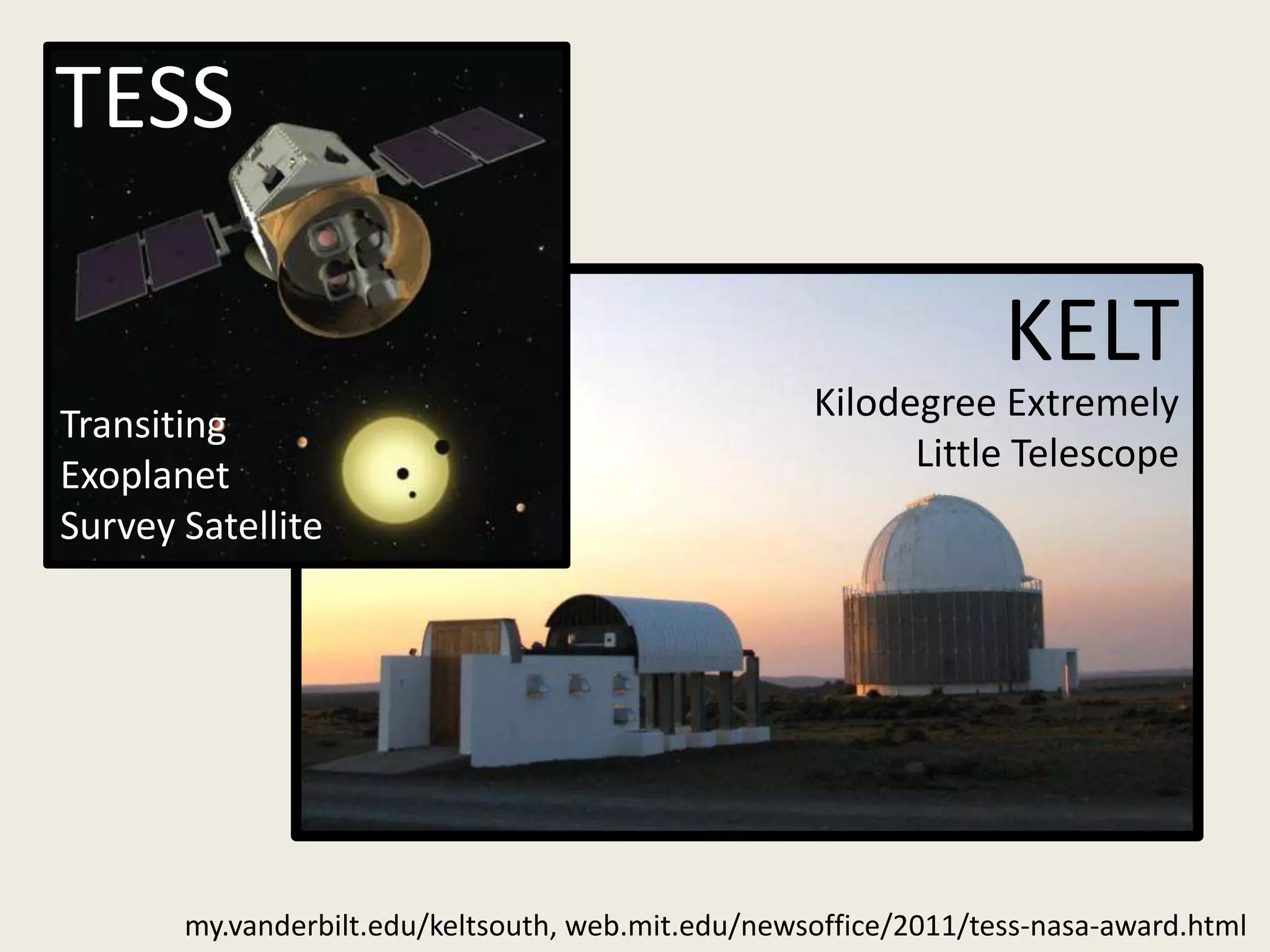 TESS

Transiting Exoplanet Survey Satellite

KELT

Kilodegree Extremely Little Telescope

my.vanderbilt.edu/keltsouth, web.mit.edu/newsoffice/2011/tess-nasa-award.html